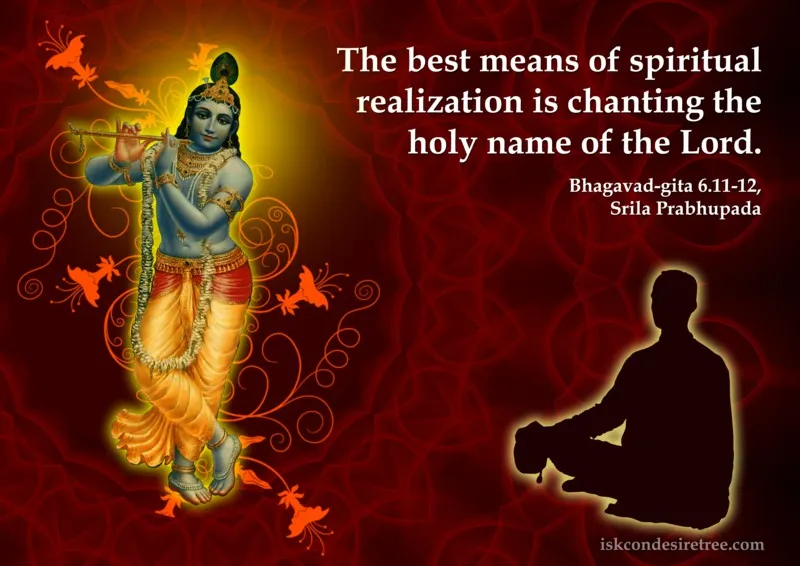 The best means of spiritual realization is chanting the holy name of the Lord.

Bhagavad-gita 6.11-12, Srila Prabhupada

iskcondesiretree.com